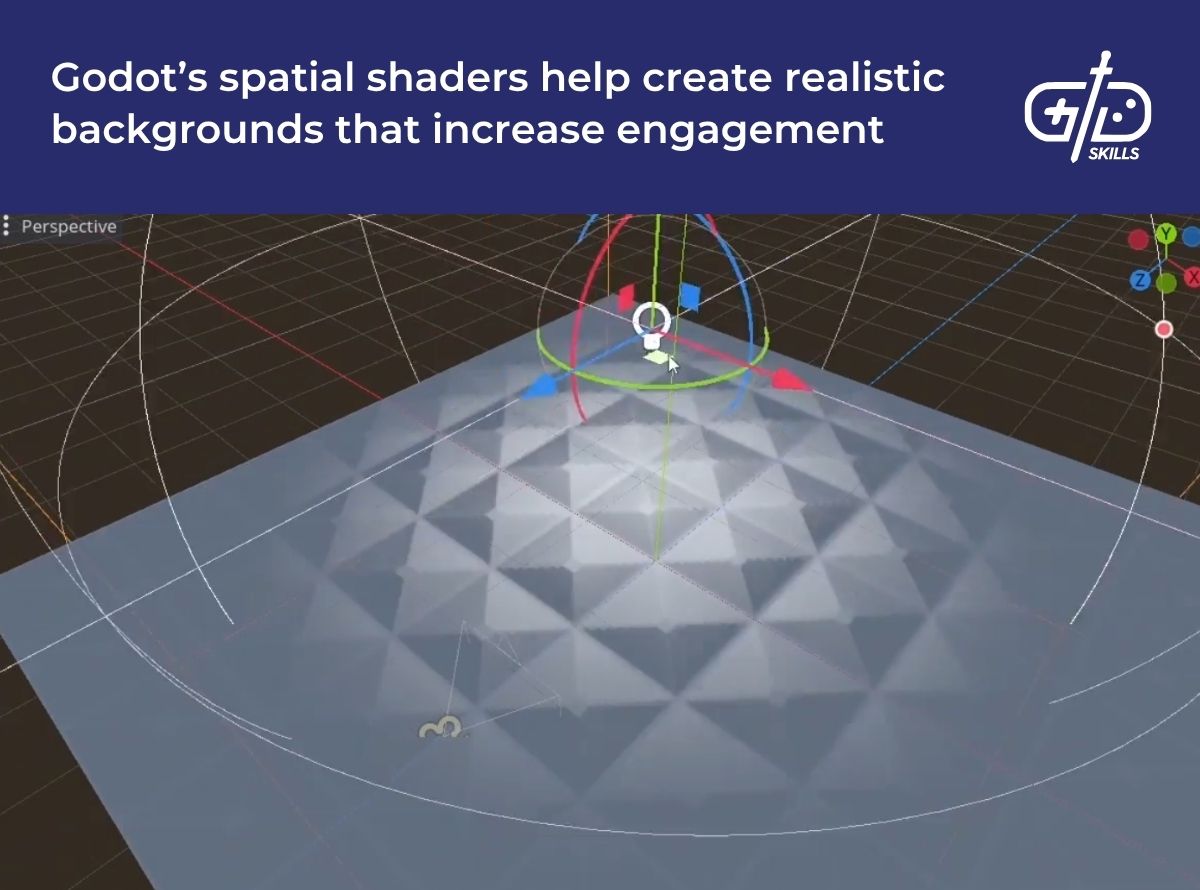 Godot's spatial shaders help create realistic backgrounds that increase engagement

SKILLS

Perspective

Y
Z
X